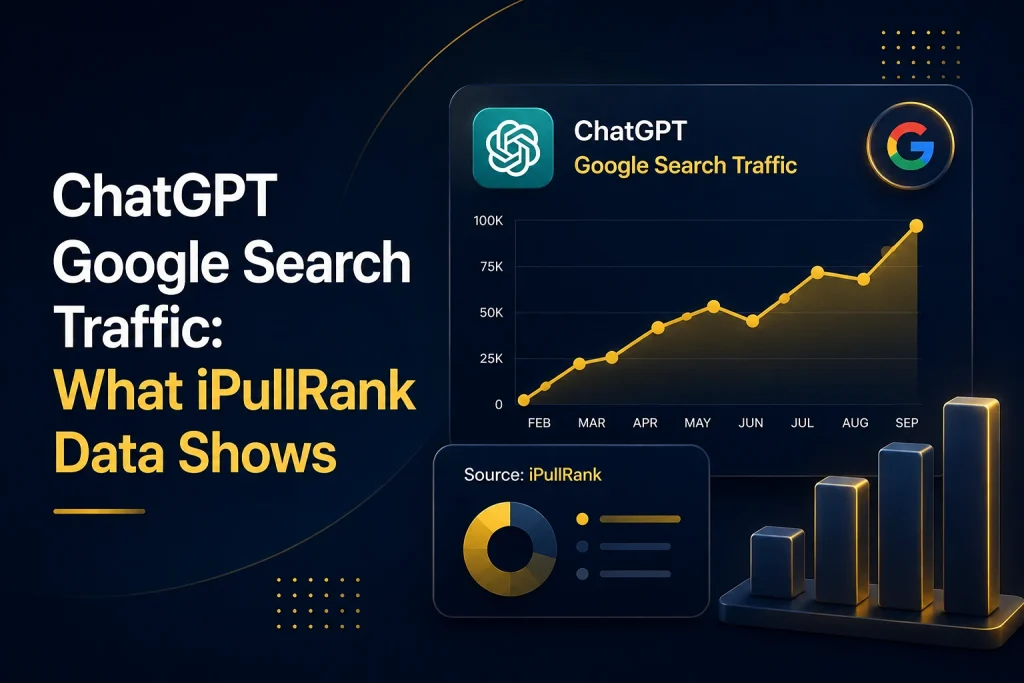 ChatGPT Google Search Traffic: What iPullRank Data Shows

ChatGPT
Google Search Traffic

G

100K
75K
50K
25K
0

FEB MAR APR MAY JUN JUL AUG SEP

Source: iPullRank